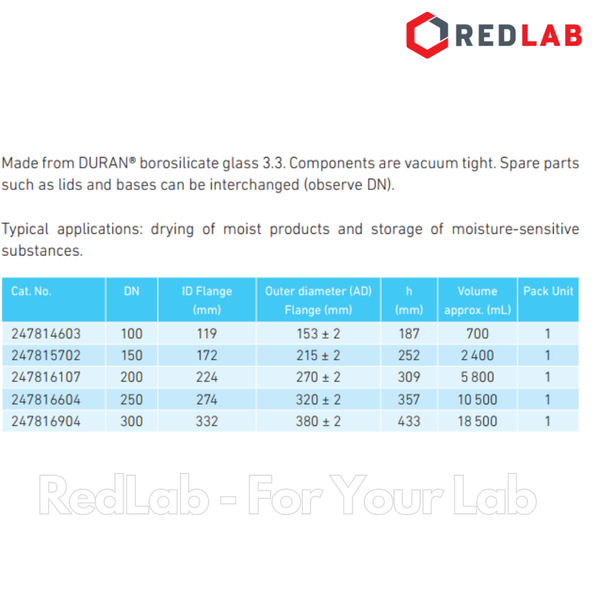 REDLAB

Made from DURAN® borosilicate glass 3.3. Components are vacuum tight. Spare parts such as lids and bases can be interchanged (observe DN).

Typical applications: drying of moist products and storage of moisture-sensitive substances.

| Cat. No. | DN | ID Flange (mm) | Outer diameter (AD) Flange (mm) | h (mm) | Volume approx. (mL) | Pack Unit |
|---|---|---|---|---|---|---|
| 247814603 | 100 | 119 | 153 ± 2 | 187 | 700 | 1 |
| 247815702 | 150 | 172 | 215 ± 2 | 252 | 2 400 | 1 |
| 247816107 | 200 | 224 | 270 ± 2 | 309 | 5 800 | 1 |
| 247816604 | 250 | 274 | 320 ± 2 | 357 | 10 500 | 1 |
| 247816904 | 300 | 332 | 380 ± 2 | 433 | 18 500 | 1 |

RedLab - For Your Lab